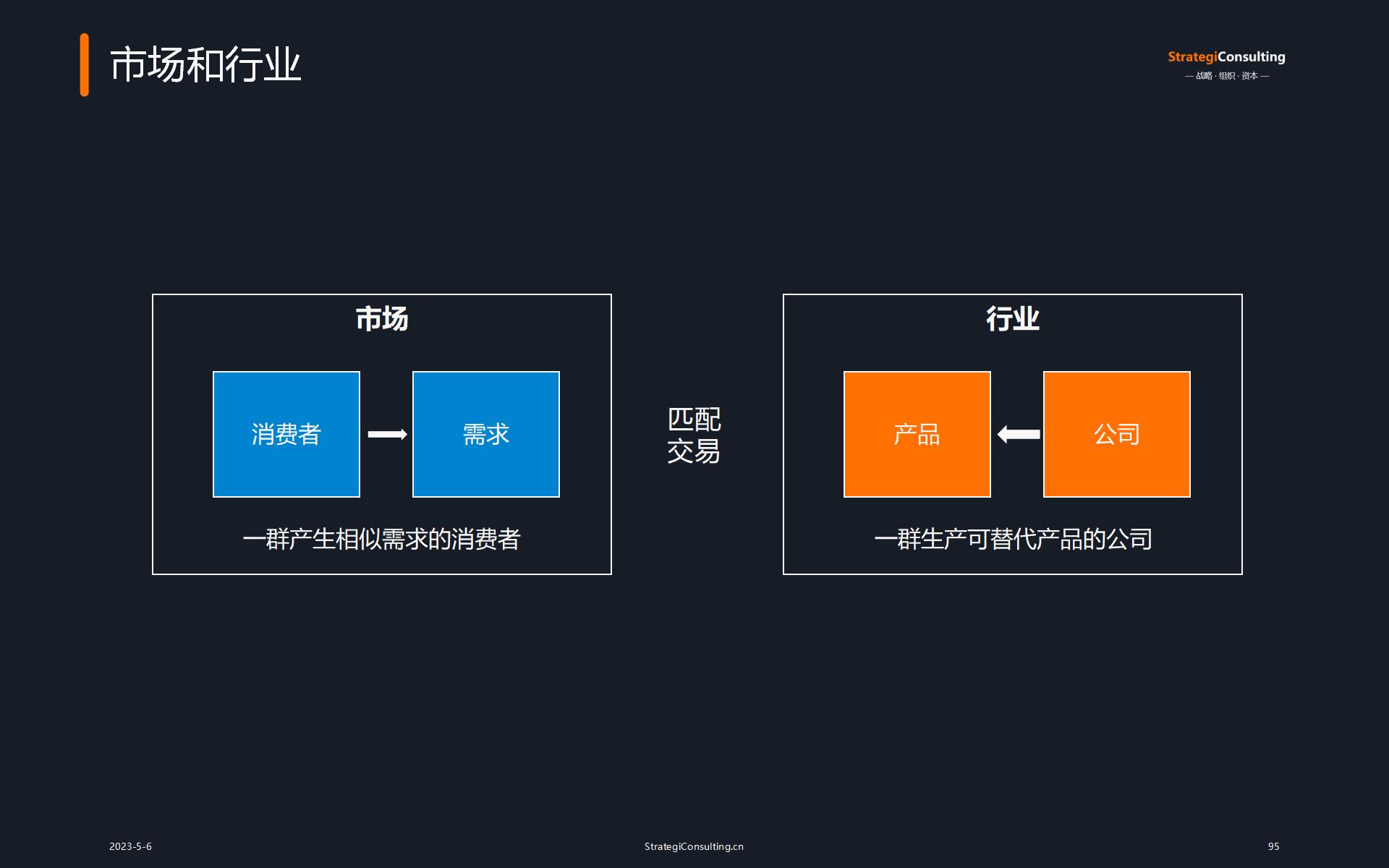 市场和行业

StrategiConsulting
— 战略 · 组织 · 资本 —

市场

消费者

需求

一群产生相似需求的消费者

匹配
交易

行业

产品

公司

一群生产可替代产品的公司

2023-5-6

StrategiConsulting.cn

95